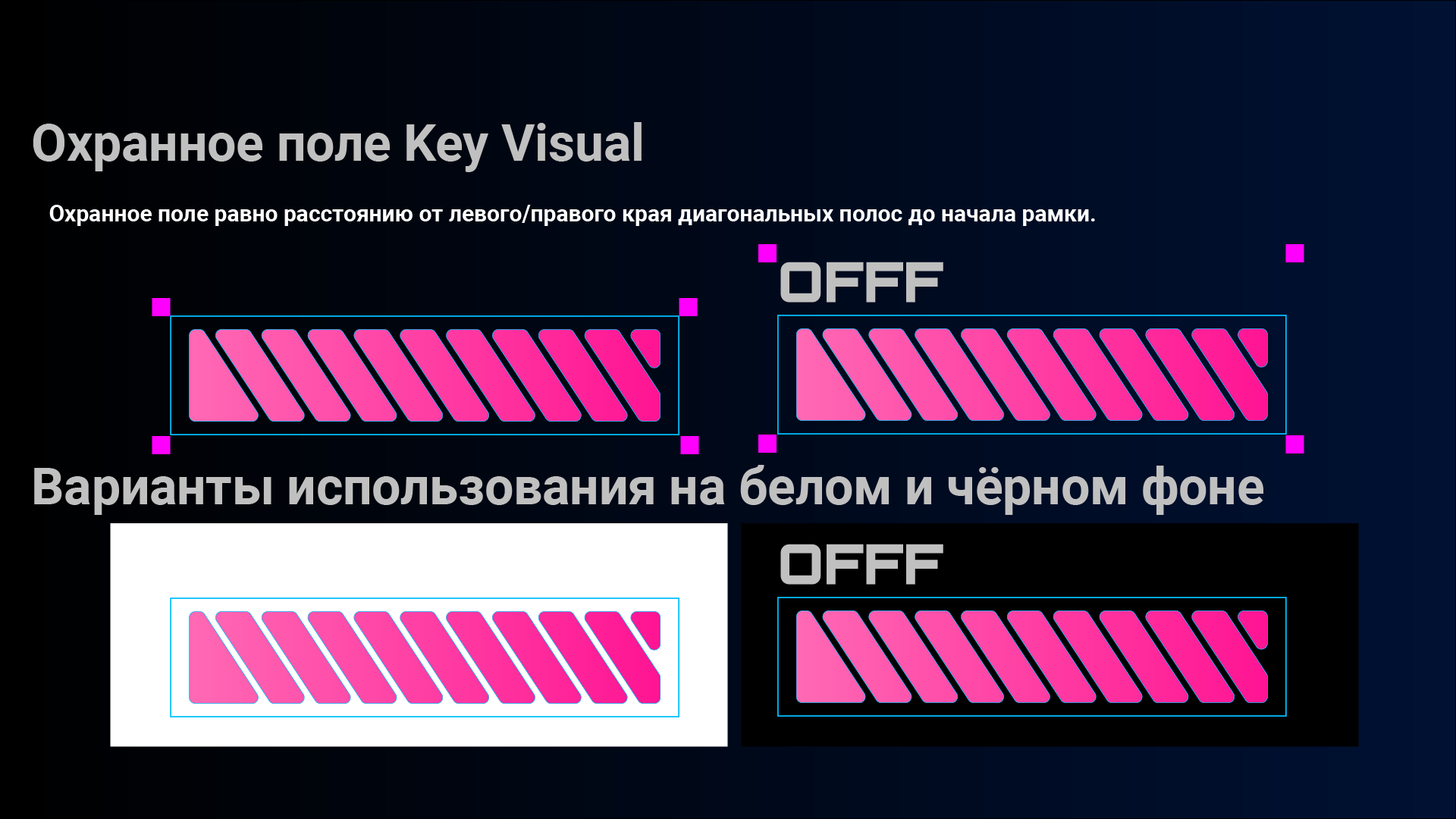 Охранное поле Key Visual

Охранное поле равно расстоянию от левого/правого края диагональных полос до начала рамки.

OFFF

Варианты использования на белом и чёрном фоне

OFFF